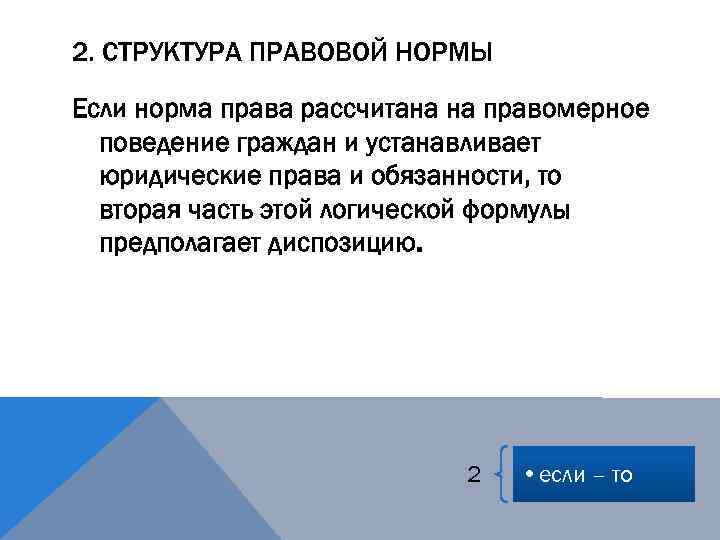 2. СТРУКТУРА ПРАВОВОЙ НОРМЫ

Если норма права рассчитана на правомерное поведение граждан и устанавливает юридические права и обязанности, то вторая часть этой логической формулы предполагает диспозицию.

2

• если – то